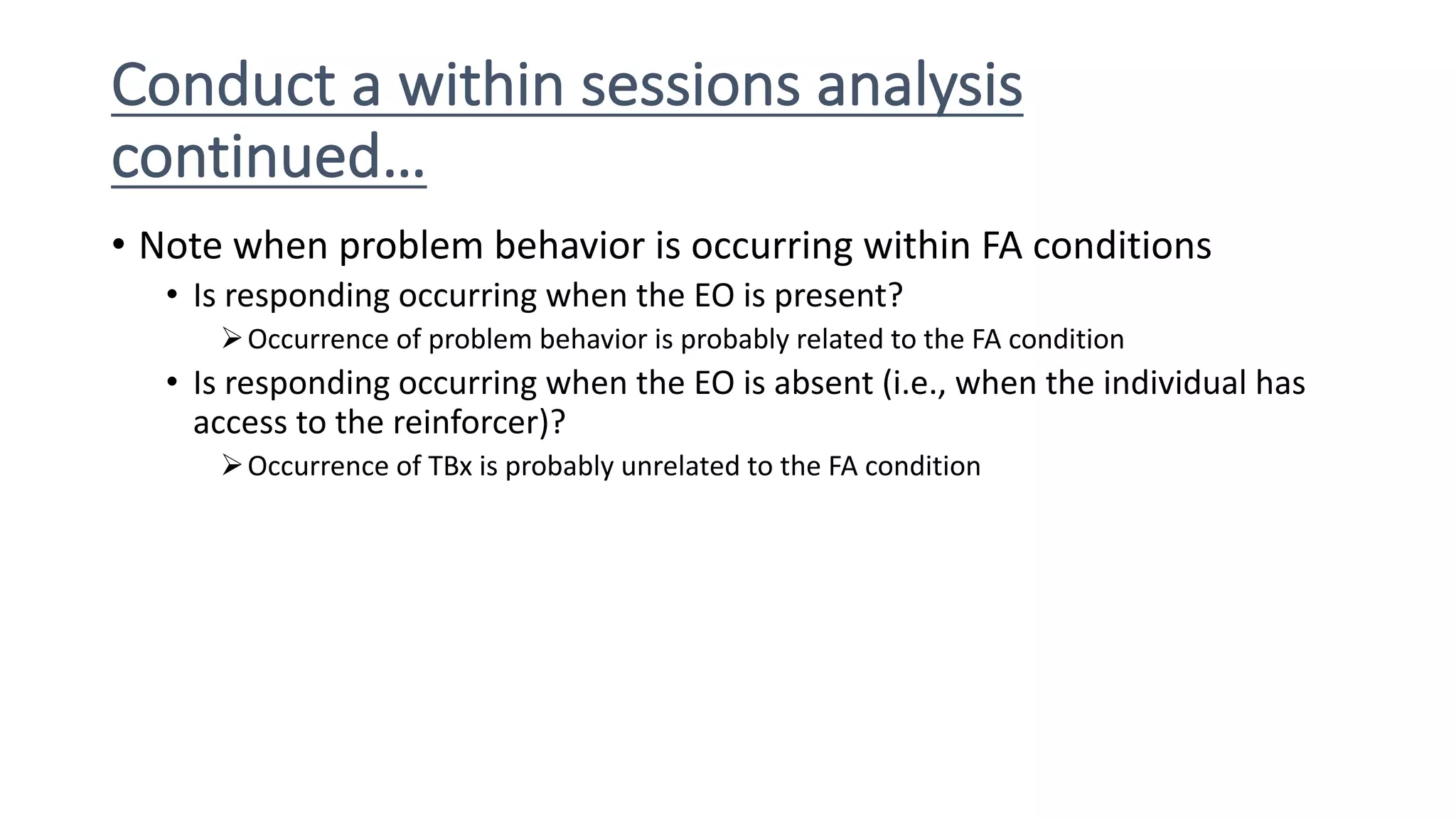 Conduct a within sessions analysis continued…

• Note when problem behavior is occurring within FA conditions
• Is responding occurring when the EO is present?
➢ Occurrence of problem behavior is probably related to the FA condition
• Is responding occurring when the EO is absent (i.e., when the individual has access to the reinforcer)?
➢ Occurrence of TBx is probably unrelated to the FA condition